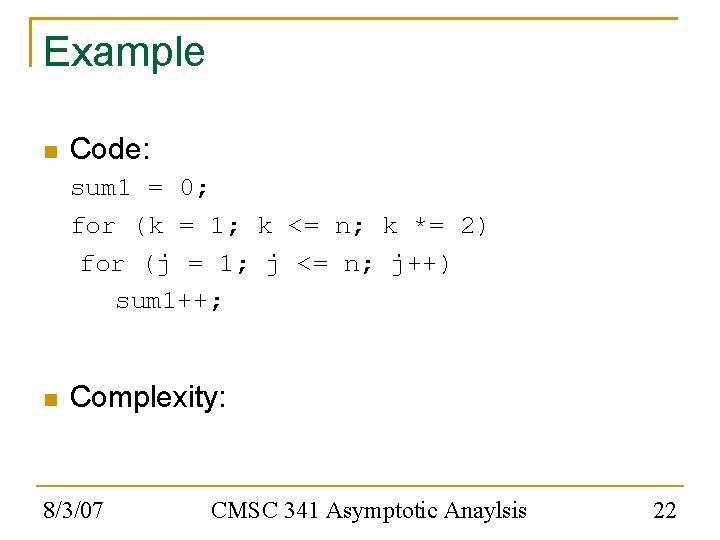 Example

Code:
sum1 = 0;
for (k = 1; k <= n; k *= 2)
 for (j = 1; j <= n; j++)
  sum1++;

Complexity:

8/3/07 CMSC 341 Asymptotic Anaylsis 22